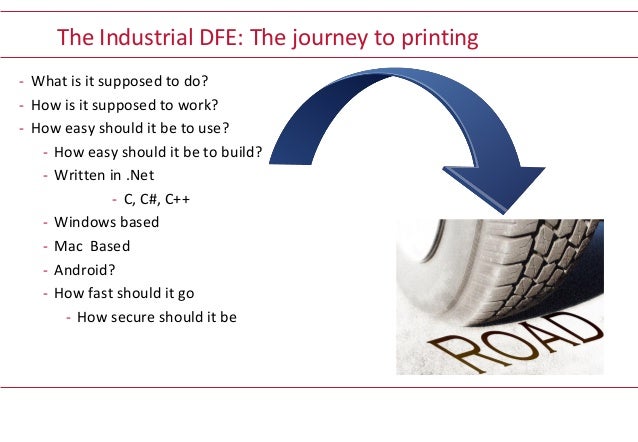 The Industrial DFE: The journey to printing

- What is it supposed to do?
- How is it supposed to work?
- How easy should it be to use?
  - How easy should it be to build?
  - Written in .Net
    - C, C#, C++
  - Windows based
  - Mac  Based
  - Android?
  - How fast should it go
    - How secure should it be

ROAD